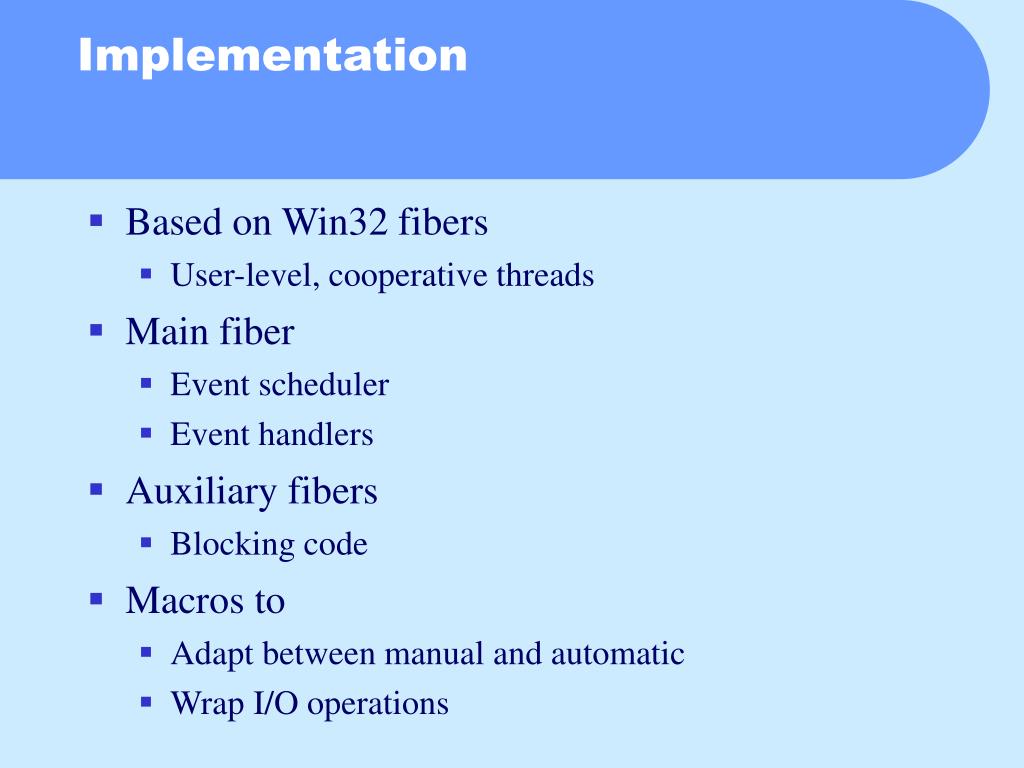 Implementation

- Based on Win32 fibers
  - User-level, cooperative threads
- Main fiber
  - Event scheduler
  - Event handlers
- Auxiliary fibers
  - Blocking code
- Macros to
  - Adapt between manual and automatic
  - Wrap I/O operations